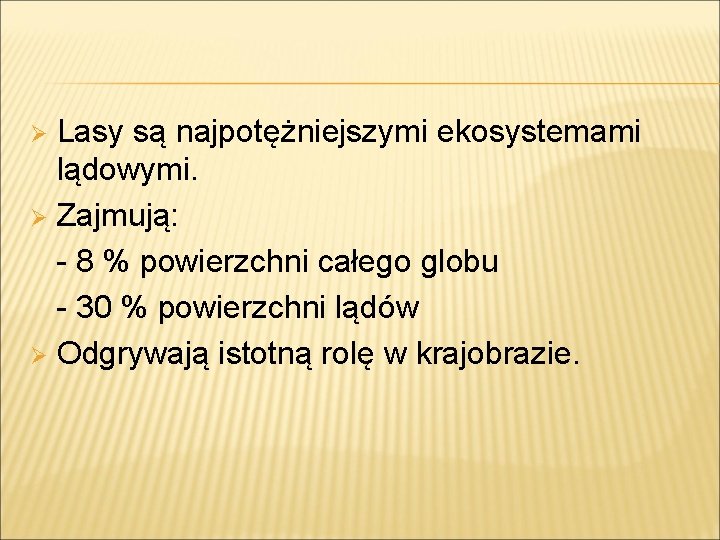 ➢ Lasy są najpotężniejszymi ekosystemami lądowymi.

➢ Zajmują:

- 8 % powierzchni całego globu

- 30 % powierzchni lądów

➢ Odgrywają istotną rolę w krajobrazie.